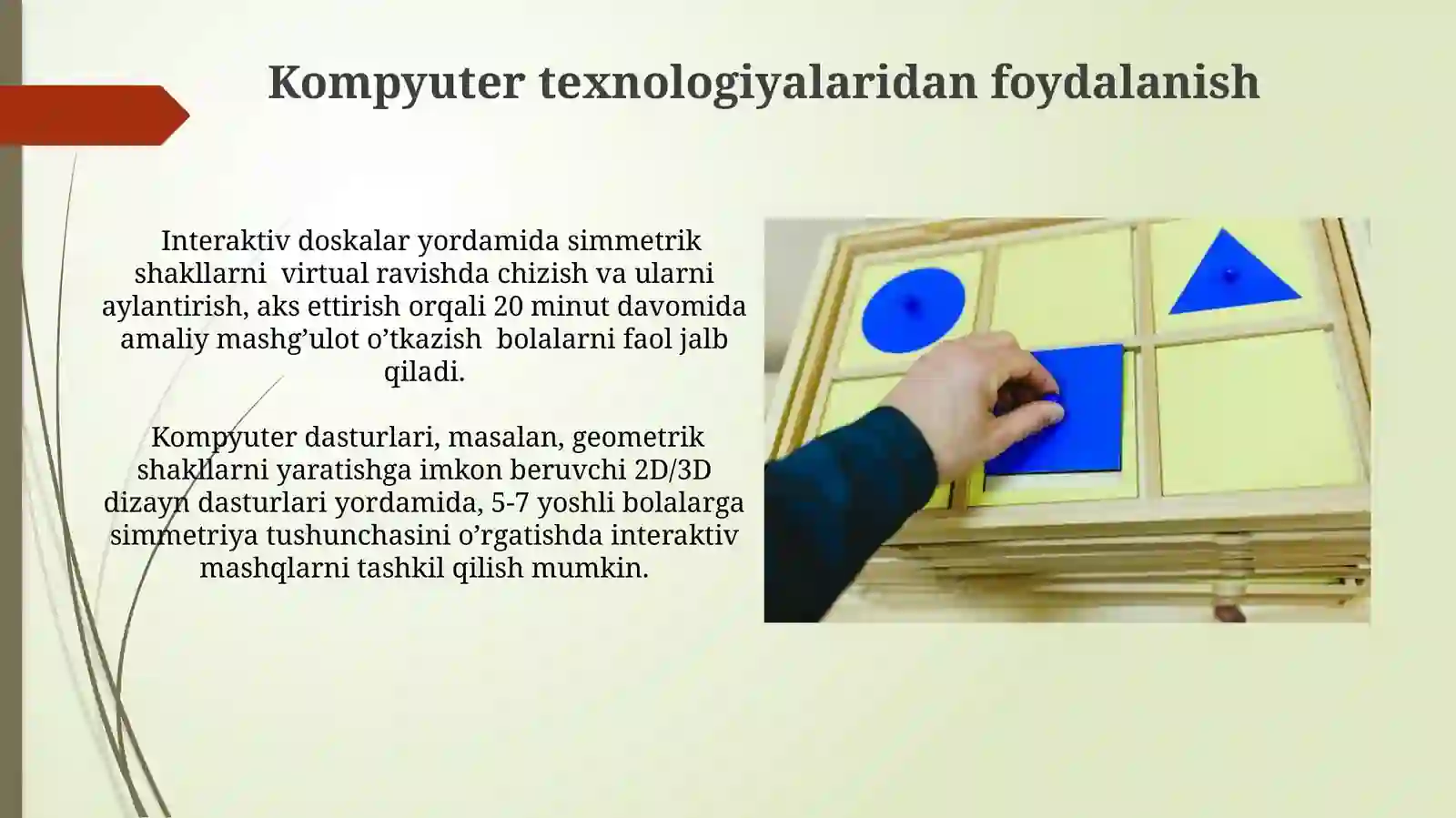 Kompyuter texnologiyalaridan foydalanish

Interaktiv doskalar yordamida simmetrik shakllarni virtual ravishda chizish va ularni aylantirish, aks ettirish orqali 20 minut davomida amaliy mashg’ulot o’tkazish bolalarni faol jalb qiladi.

Kompyuter dasturlari, masalan, geometrik shakllarni yaratishga imkon beruvchi 2D/3D dizayn dasturlari yordamida, 5-7 yoshli bolalarga simmetriya tushunchasini o’rgatishda interaktiv mashqlarni tashkil qilish mumkin.